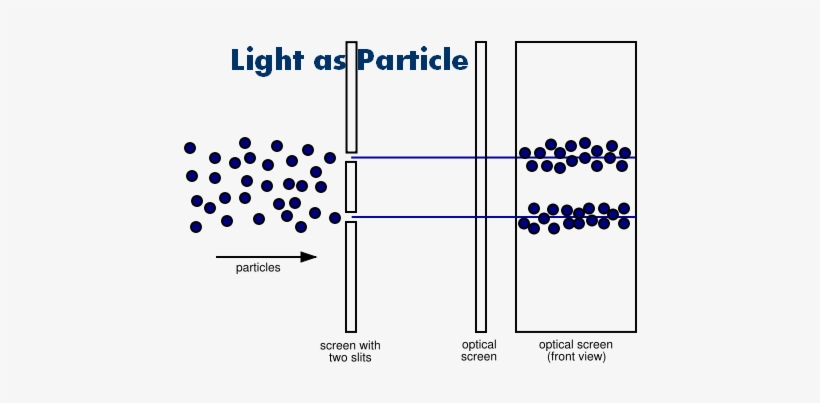 Light as Particle

particles

screen with two slits

optical screen

optical screen (front view)